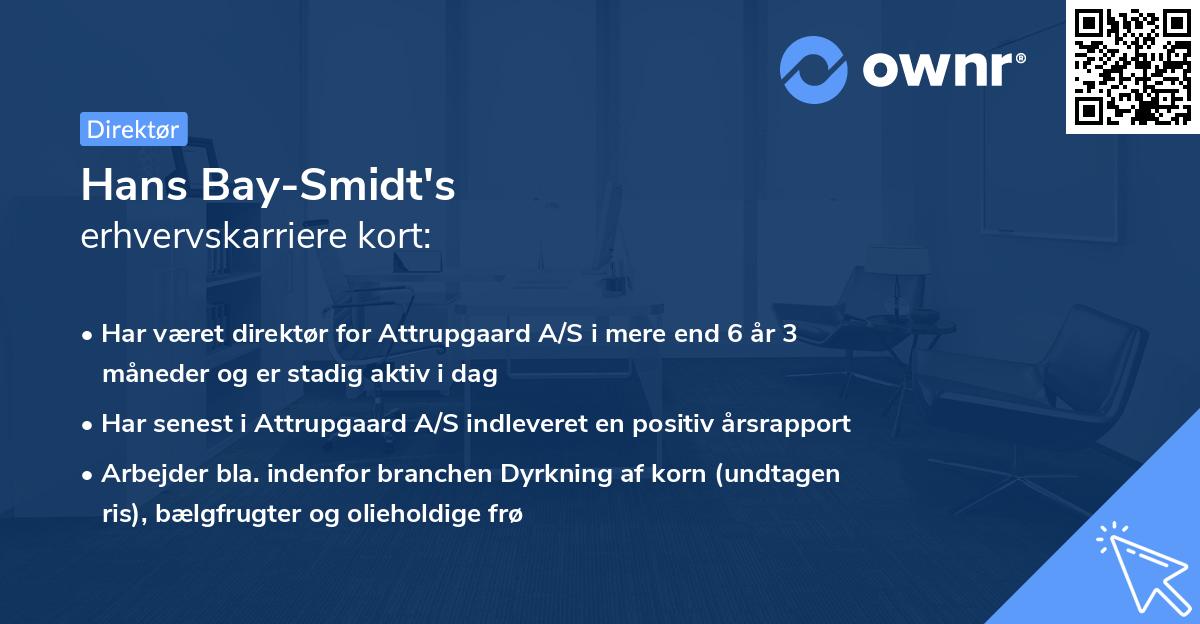 ownr®

Direktør

Hans Bay-Smidt's
erhvervskarriere kort:

• Har været direktør for Attrupgaard A/S i mere end 6 år 3 måneder og er stadig aktiv i dag

• Har senest i Attrupgaard A/S indleveret en positiv årsrapport

• Arbejder bla. indenfor branchen Dyrkning af korn (undtagen ris), bælgfrugter og olieholdige frø